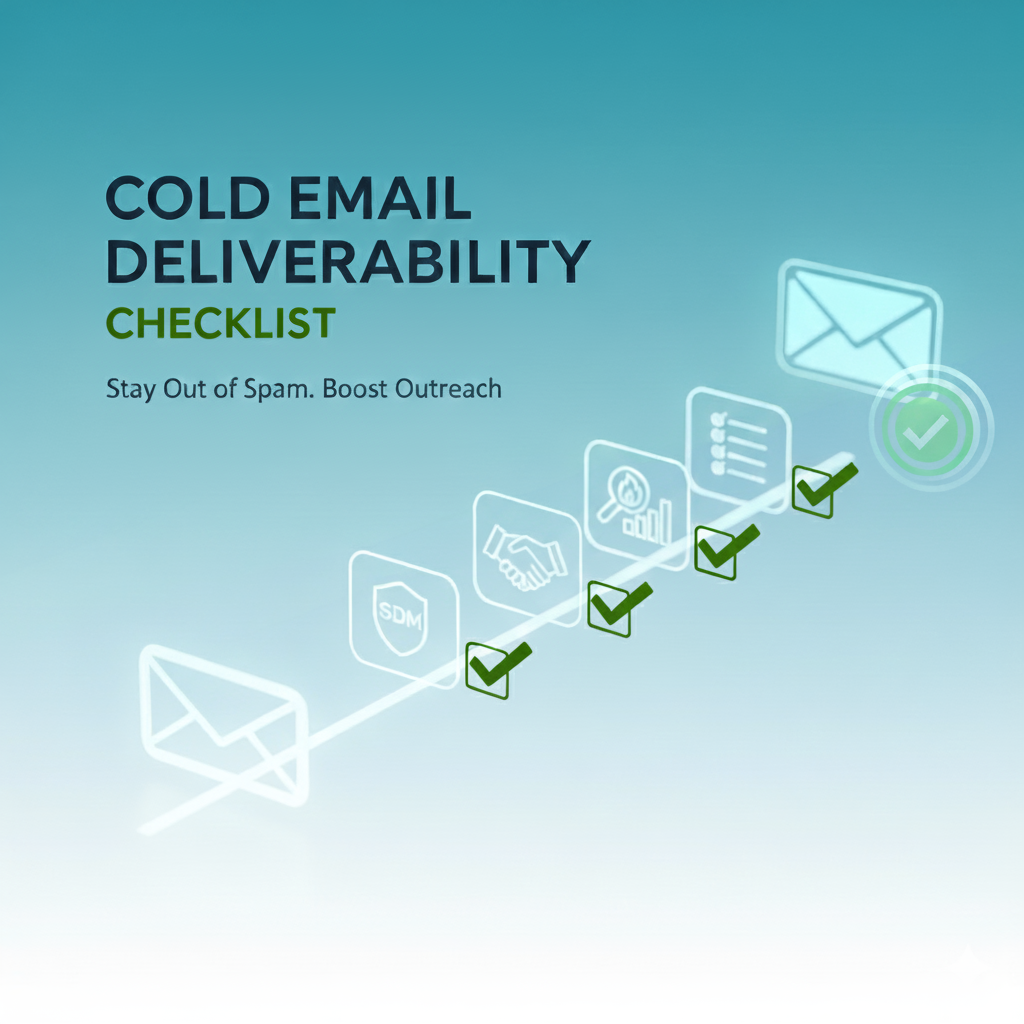 COLD EMAIL DELIVERABILITY
CHECKLIST

Stay Out of Spam. Boost Outreach

SDM